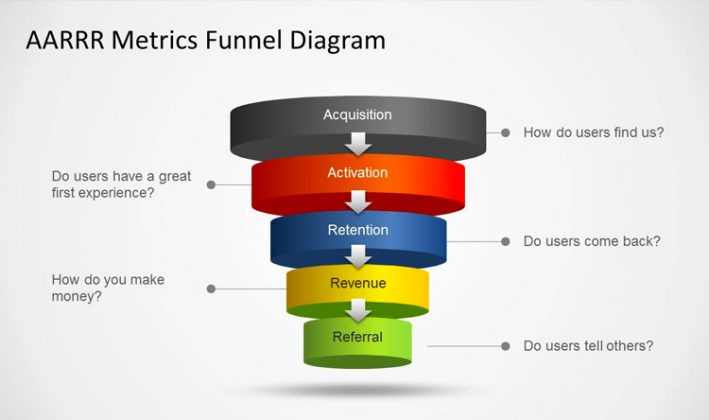 AARRR Metrics Funnel Diagram

Acquisition

How do users find us?

Do users have a great first experience?

Activation

Retention

Do users come back?

How do you make money?

Revenue

Referral

Do users tell others?